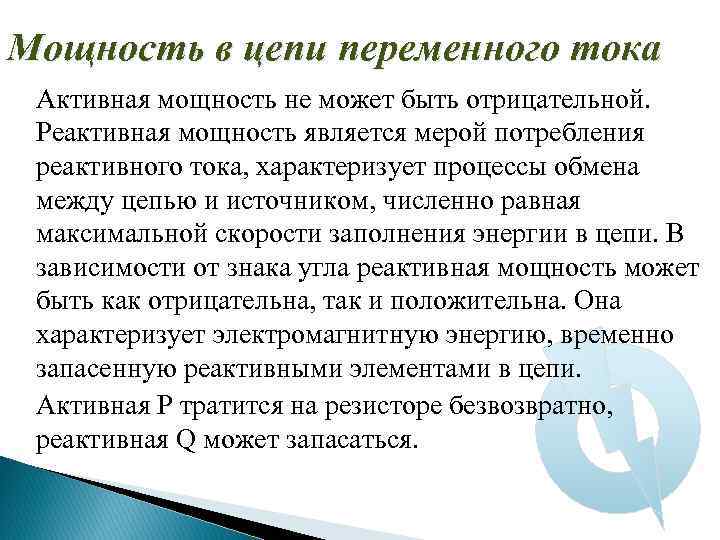 Мощность в цепи переменного тока

Активная мощность не может быть отрицательной. Реактивная мощность является мерой потребления реактивного тока, характеризует процессы обмена между цепью и источником, численно равная максимальной скорости заполнения энергии в цепи. В зависимости от знака угла реактивная мощность может быть как отрицательна, так и положительна. Она характеризует электромагнитную энергию, временно запасенную реактивными элементами в цепи.

Активная P тратится на резисторе безвозвратно, реактивная Q может запасаться.